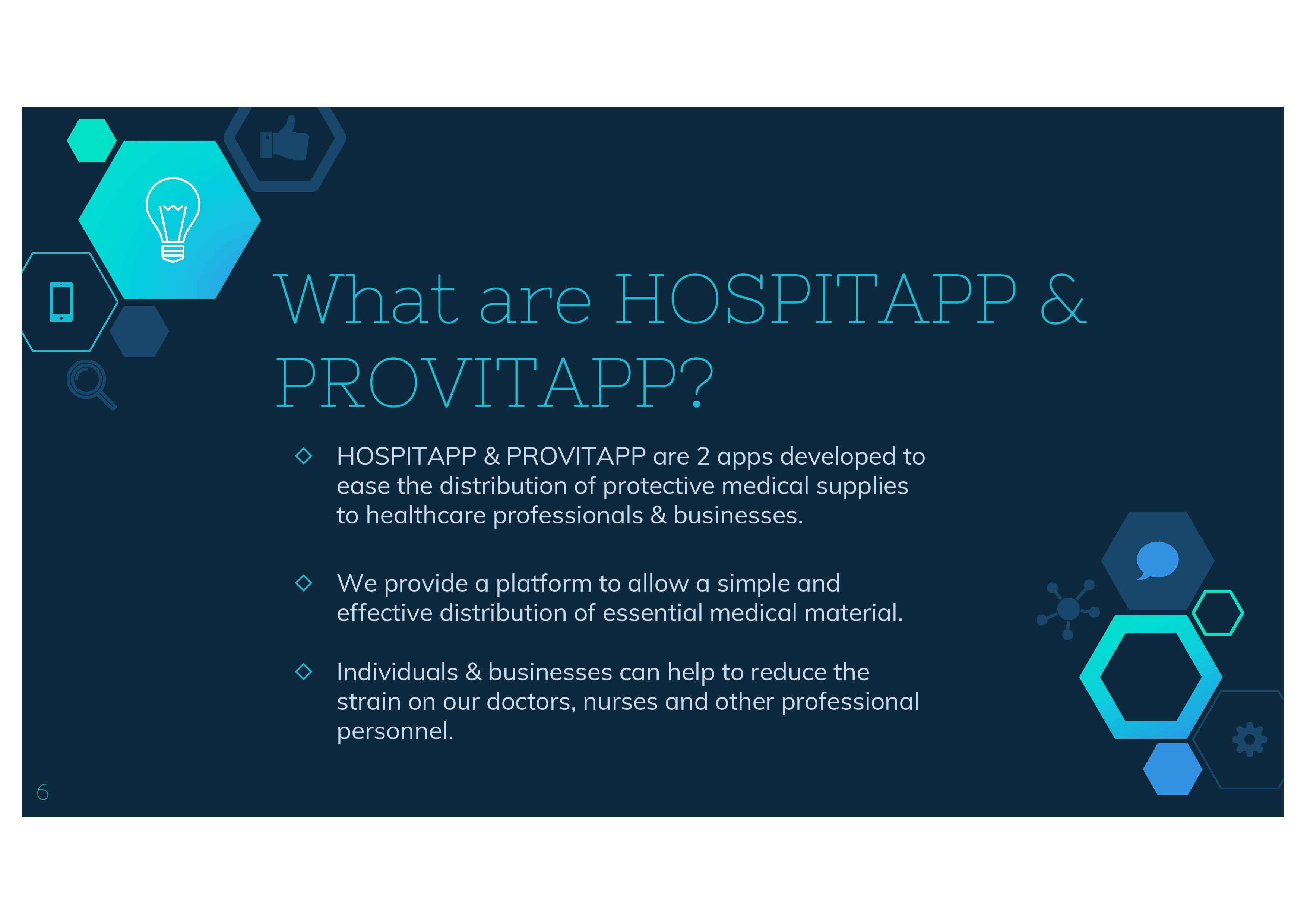 What are HOSPITAPP & PROVITAPP?

◇ HOSPITAPP & PROVITAPP are 2 apps developed to ease the distribution of protective medical supplies to healthcare professionals & businesses.

◇ We provide a platform to allow a simple and effective distribution of essential medical material.

◇ Individuals & businesses can help to reduce the strain on our doctors, nurses and other professional personnel.

6